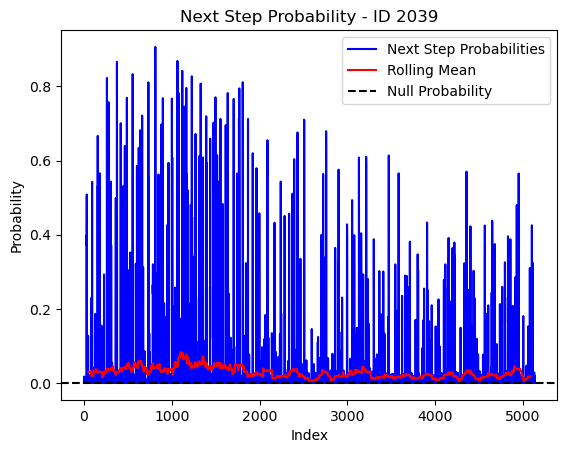 Next Step Probability - ID 2039

Next Step Probabilities
Rolling Mean
Null Probability

Probability

0.8
0.6
0.4
0.2
0.0

0
1000
2000
3000
4000
5000

Index